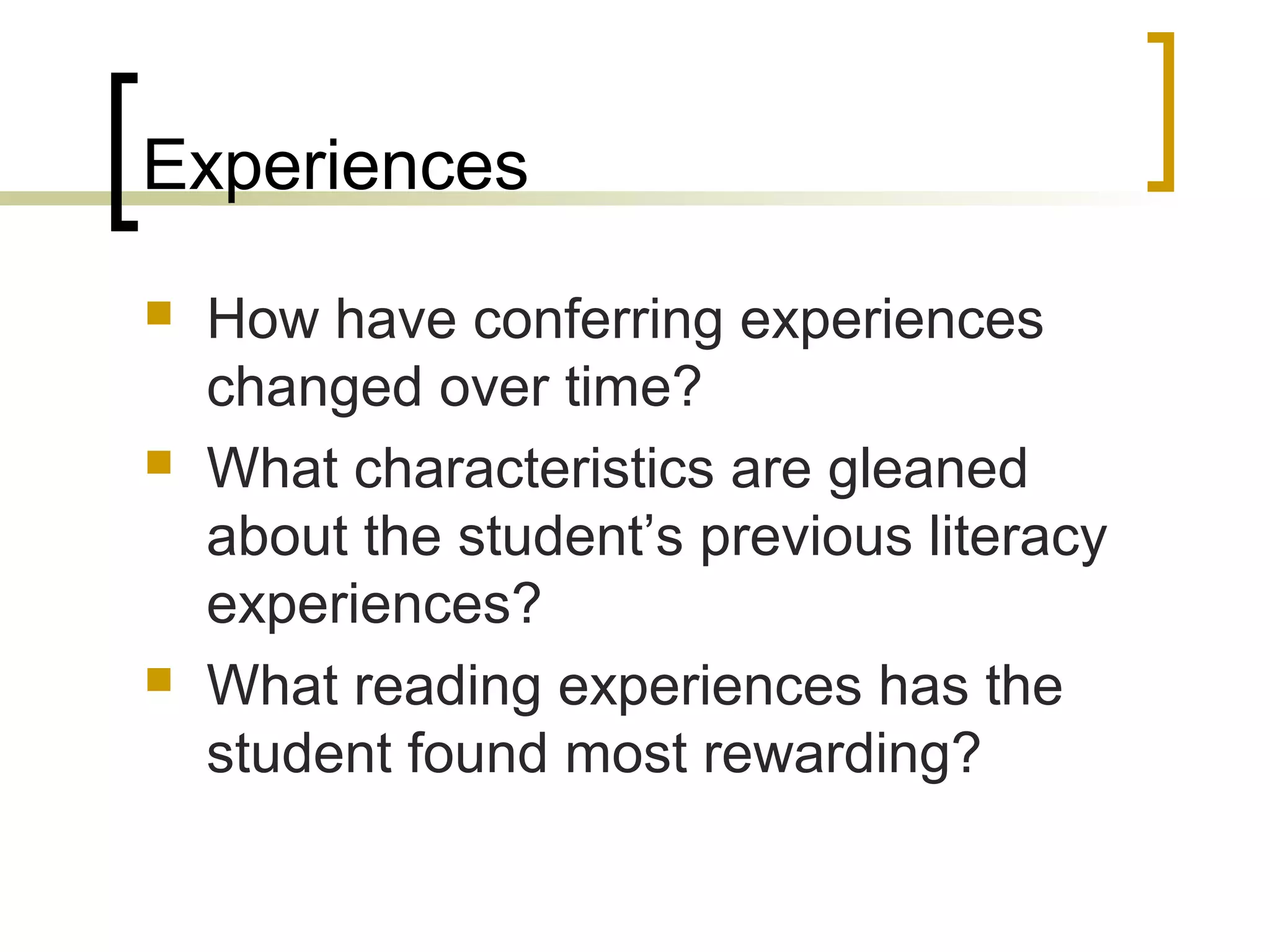 Experiences

- How have conferring experiences changed over time?
- What characteristics are gleaned about the student’s previous literacy experiences?
- What reading experiences has the student found most rewarding?